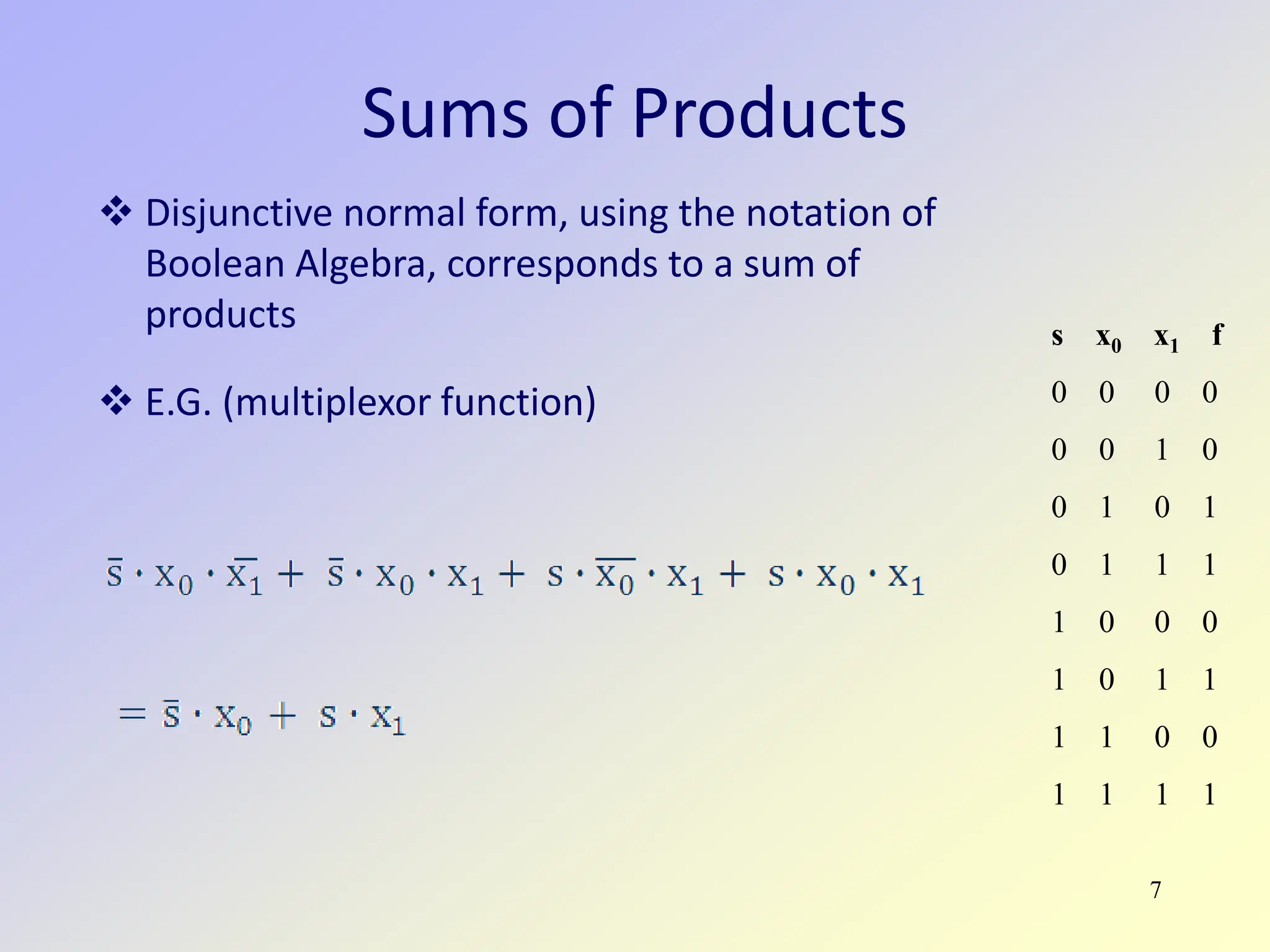 Sums of Products

❖ Disjunctive normal form, using the notation of Boolean Algebra, corresponds to a sum of products

❖ E.G. (multiplexor function)

$\bar{s} \cdot x_0 \cdot \overline{x_1} + \bar{s} \cdot x_0 \cdot x_1 + s \cdot \overline{x_0} \cdot x_1 + s \cdot x_0 \cdot x_1$

$= \bar{s} \cdot x_0 + s \cdot x_1$

| s | $x_0$ | $x_1$ | f |
|---|---|---|---|
| 0 | 0 | 0 | 0 |
| 0 | 0 | 1 | 0 |
| 0 | 1 | 0 | 1 |
| 0 | 1 | 1 | 1 |
| 1 | 0 | 0 | 0 |
| 1 | 0 | 1 | 1 |
| 1 | 1 | 0 | 0 |
| 1 | 1 | 1 | 1 |

7